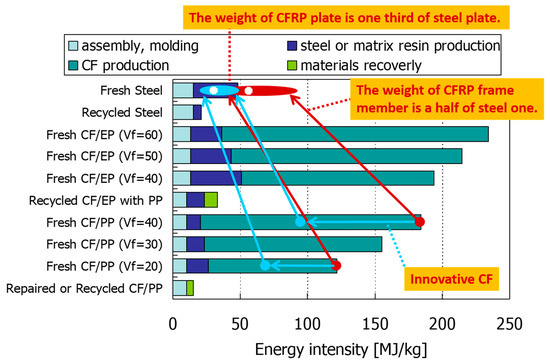 The weight of CFRP plate is one third of steel plate.

assembly, molding
steel or matrix resin production
CF production
materials recovery

The weight of CFRP frame member is a half of steel one.

Fresh Steel
Recycled Steel
Fresh CF/EP (Vf=60)
Fresh CF/EP (Vf=50)
Fresh CF/EP (Vf=40)
Recycled CF/EP with PP
Fresh CF/PP (Vf=40)
Fresh CF/PP (Vf=30)
Fresh CF/PP (Vf=20)
Repaired or Recycled CF/PP

Innovative CF

0 50 100 150 200 250
Energy intensity [MJ/kg]